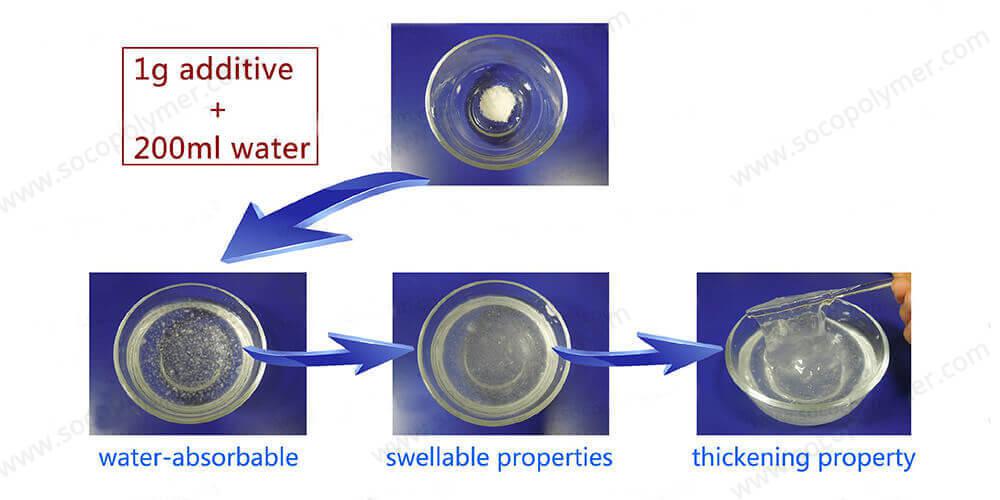 1g additive
+
200ml water

water-absorbable

swellable properties

thickening property

www.socopolymer.com